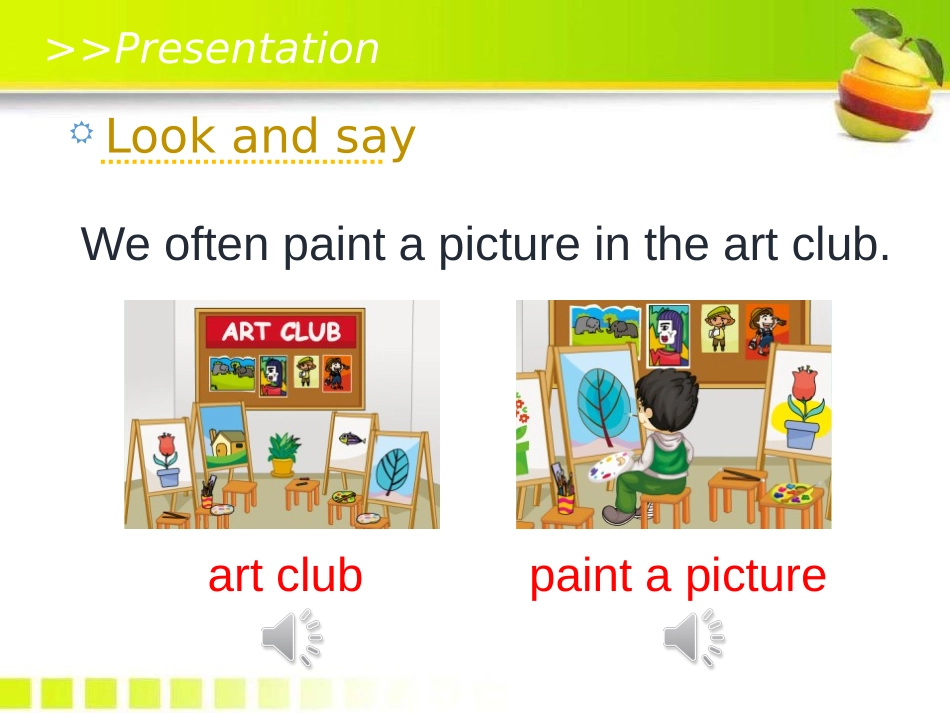 >>Presentation

Look and say

We often paint a picture in the art club.

ART CLUB

art club

paint a picture